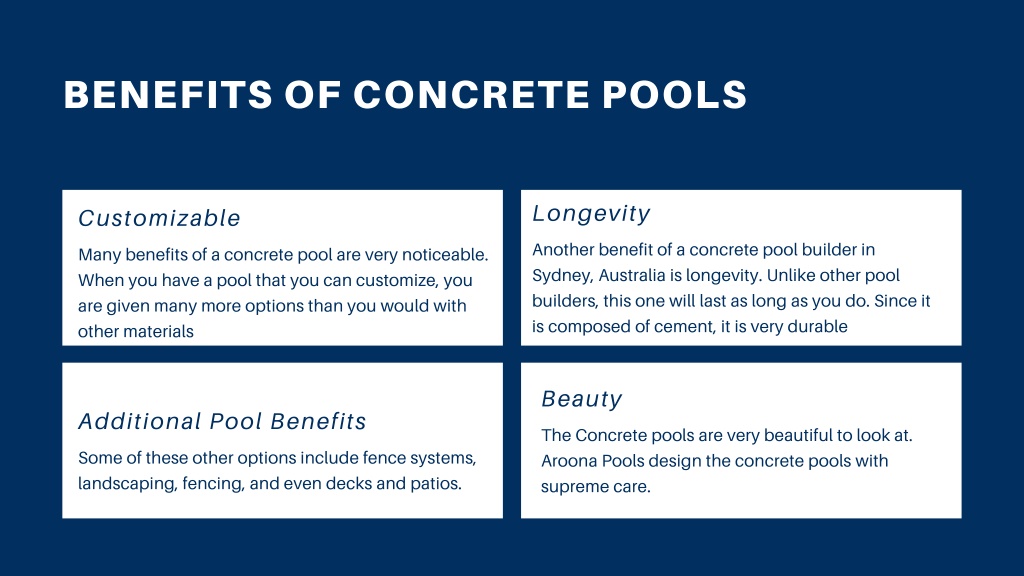 BENEFITS OF CONCRETE POOLS

Customizable

Many benefits of a concrete pool are very noticeable. When you have a pool that you can customize, you are given many more options than you would with other materials

Longevity

Another benefit of a concrete pool builder in Sydney, Australia is longevity. Unlike other pool builders, this one will last as long as you do. Since it is composed of cement, it is very durable

Additional Pool Benefits

Some of these other options include fence systems, landscaping, fencing, and even decks and patios.

Beauty

The Concrete pools are very beautiful to look at. Aroona Pools design the concrete pools with supreme care.